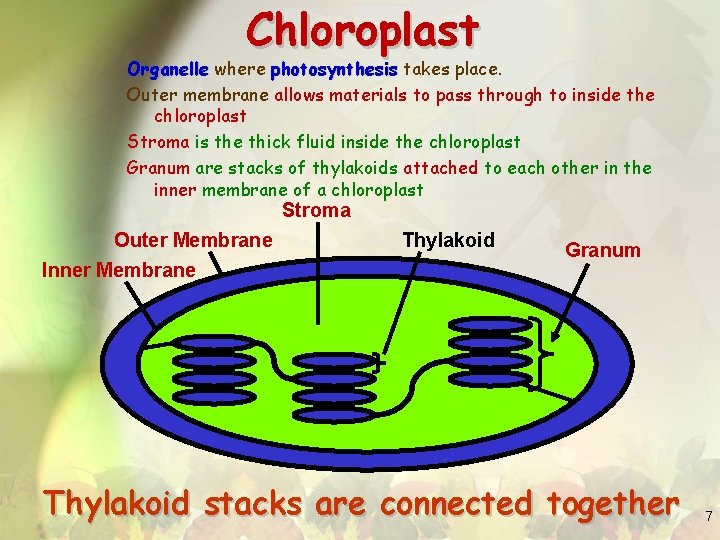 Chloroplast

Organelle where photosynthesis takes place.

Outer membrane allows materials to pass through to inside the chloroplast

Stroma is the thick fluid inside the chloroplast

Granum are stacks of thylakoids attached to each other in the inner membrane of a chloroplast

Stroma

Outer Membrane

Thylakoid

Granum

Inner Membrane

Thylakoid stacks are connected together

7